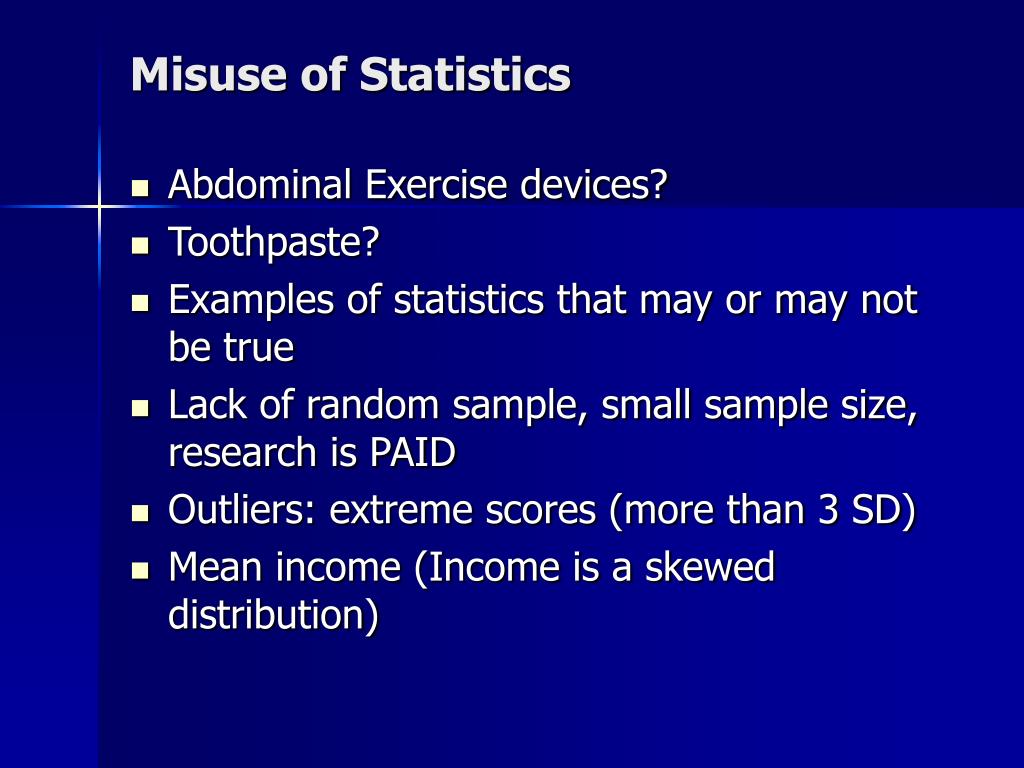 Misuse of Statistics

- Abdominal Exercise devices?
- Toothpaste?
- Examples of statistics that may or may not be true
- Lack of random sample, small sample size, research is PAID
- Outliers: extreme scores (more than 3 SD)
- Mean income (Income is a skewed distribution)